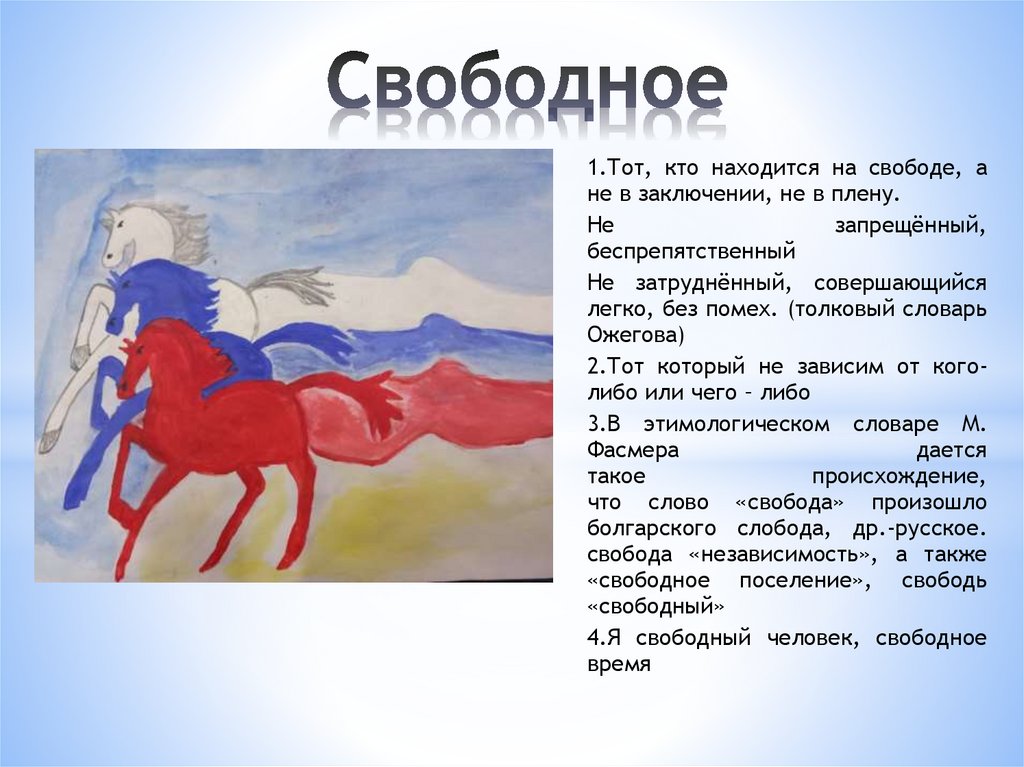 Свободное

1.Тот, кто находится на свободе, а не в заключении, не в плену.

Не запрещённый, беспрепятственный

Не затруднённый, совершающийся легко, без помех. (толковый словарь Ожегова)

2.Тот который не зависим от кого-либо или чего – либо

3.В этимологическом словаре М. Фасмера дается такое происхождение, что слово «свобода» произошло болгарского слобода, др.-русское. свобода «независимость», а также «свободное поселение», свободь «свободный»

4.Я свободный человек, свободное время